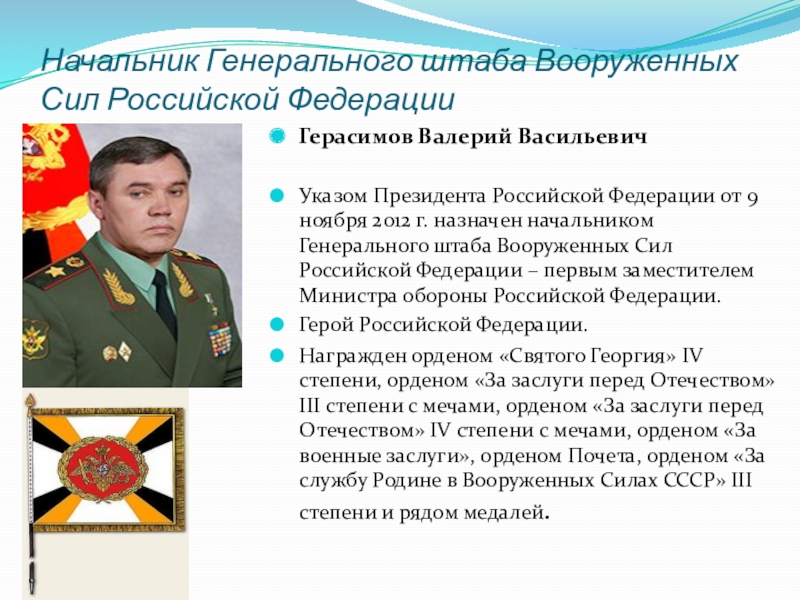 Начальник Генерального штаба Вооруженных Сил Российской Федерации

Герасимов Валерий Васильевич

Указом Президента Российской Федерации от 9 ноября 2012 г. назначен начальником Генерального штаба Вооруженных Сил Российской Федерации – первым заместителем Министра обороны Российской Федерации.

Герой Российской Федерации.

Награжден орденом «Святого Георгия» IV степени, орденом «За заслуги перед Отечеством» III степени с мечами, орденом «За заслуги перед Отечеством» IV степени с мечами, орденом «За военные заслуги», орденом Почета, орденом «За службу Родине в Вооруженных Силах СССР» III степени и рядом медалей.